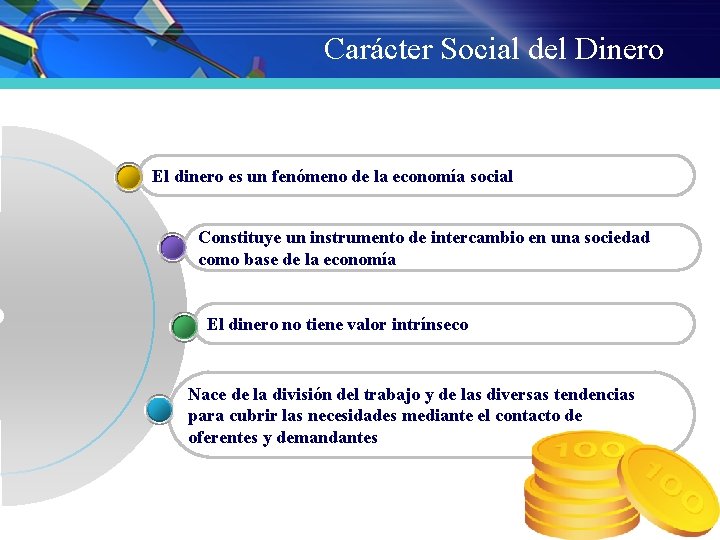 Carácter Social del Dinero

El dinero es un fenómeno de la economía social

Constituye un instrumento de intercambio en una sociedad como base de la economía

El dinero no tiene valor intrínseco

Nace de la división del trabajo y de las diversas tendencias para cubrir las necesidades mediante el contacto de oferentes y demandantes

100

100